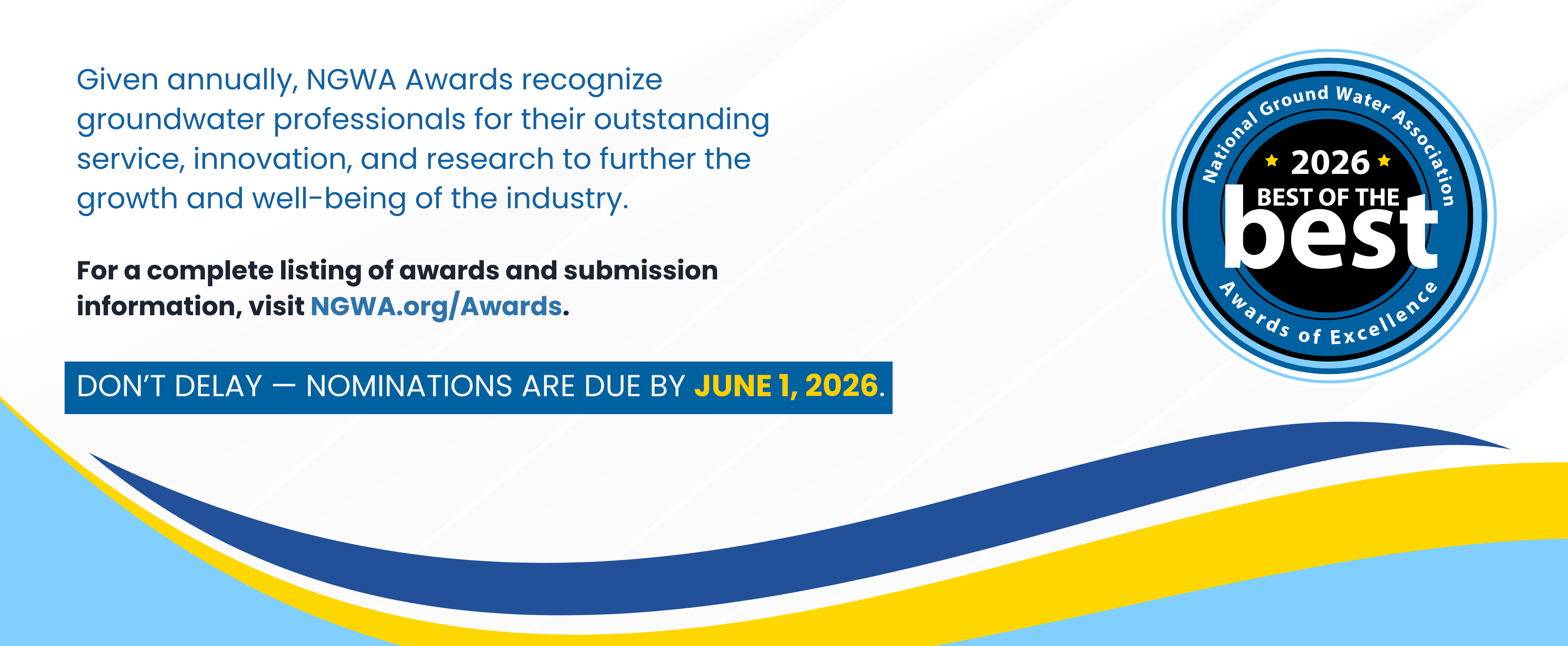 Given annually, NGWA Awards recognize groundwater professionals for their outstanding service, innovation, and research to further the growth and well-being of the industry.

For a complete listing of awards and submission information, visit NGWA.org/Awards.

DON'T DELAY — NOMINATIONS ARE DUE BY JUNE 1, 2026.

National Ground Water Association

2026

BEST OF THE

best

Awards of Excellence